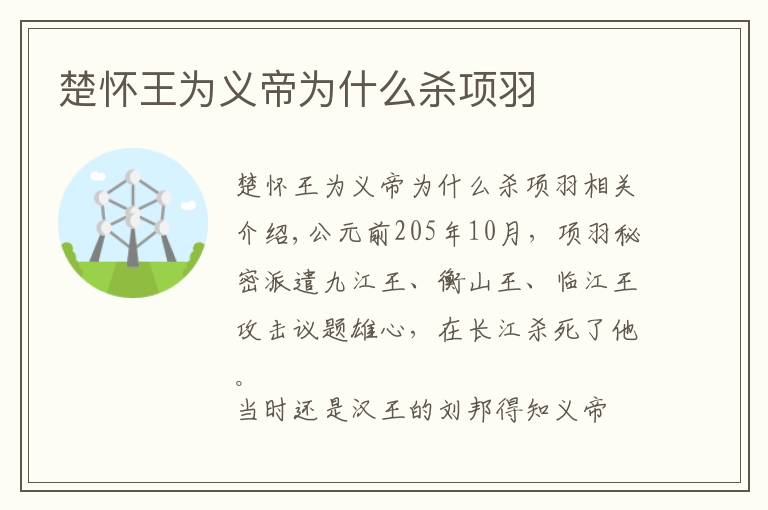 楚怀王为义帝为什么杀项羽

楚怀王为义帝为什么杀项羽相关介绍，公元前205年10月，项羽秘密派遣九江王、衡山王、临江王攻击议题雄心，在长江杀死了他。
当时还是汉王的刘邦得知义帝